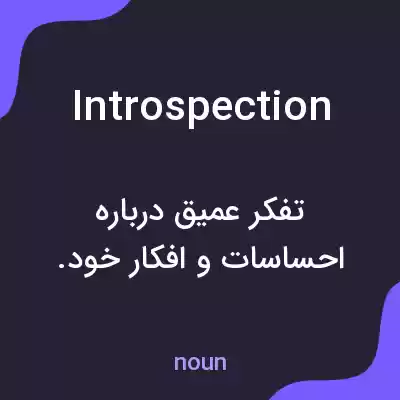 Introspection

تفکر عمیق درباره احساسات و افکار خود.

noun